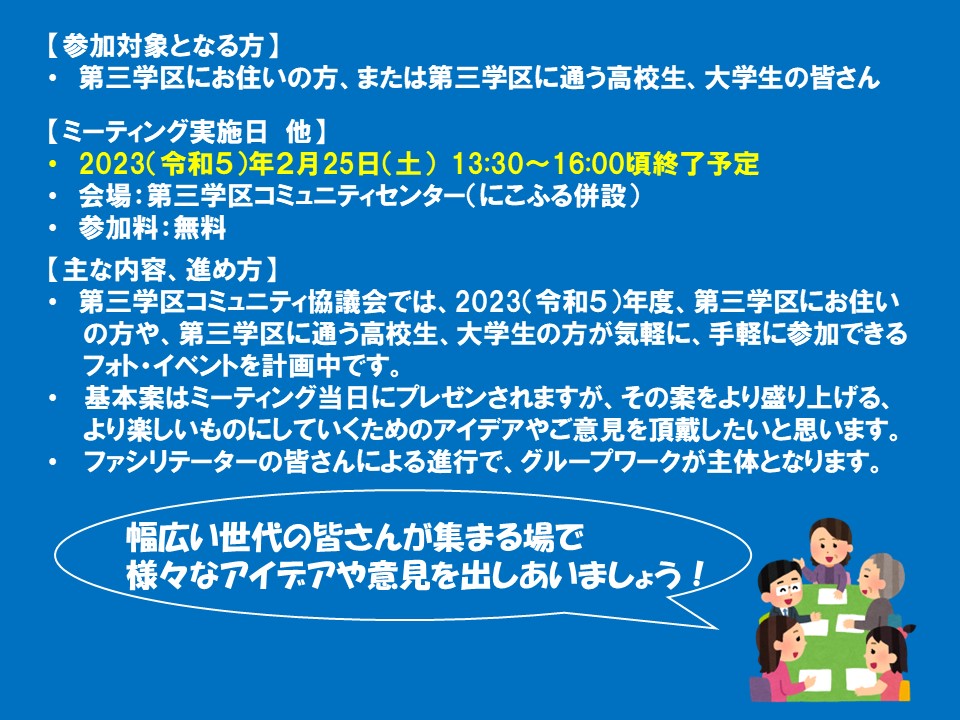 【参加対象となる方】
• 第三学区にお住いの方、または第三学区に通う高校生、大学生の皆さん

【ミーティング実施日 他】
• 2023(令和5)年2月25日(土) 13:30～16:00頃終了予定
• 会場:第三学区コミュニティセンター(にこふる併設)
• 参加料:無料

【主な内容、進め方】
• 第三学区コミュニティ協議会では、2023(令和5)年度、第三学区にお住いの方や、第三学区に通う高校生、大学生の方が気軽に、手軽に参加できるフォト・イベントを計画中です。
• 基本案はミーティング当日にプレゼンされますが、その案をより盛り上げる、より楽しいものにしていくためのアイデアやご意見を頂戴したいと思います。
• ファシリテーターの皆さんによる進行で、グループワークが主体となります。

幅広い世代の皆さんが集まる場で
様々なアイデアや意見を出しあいましょう!